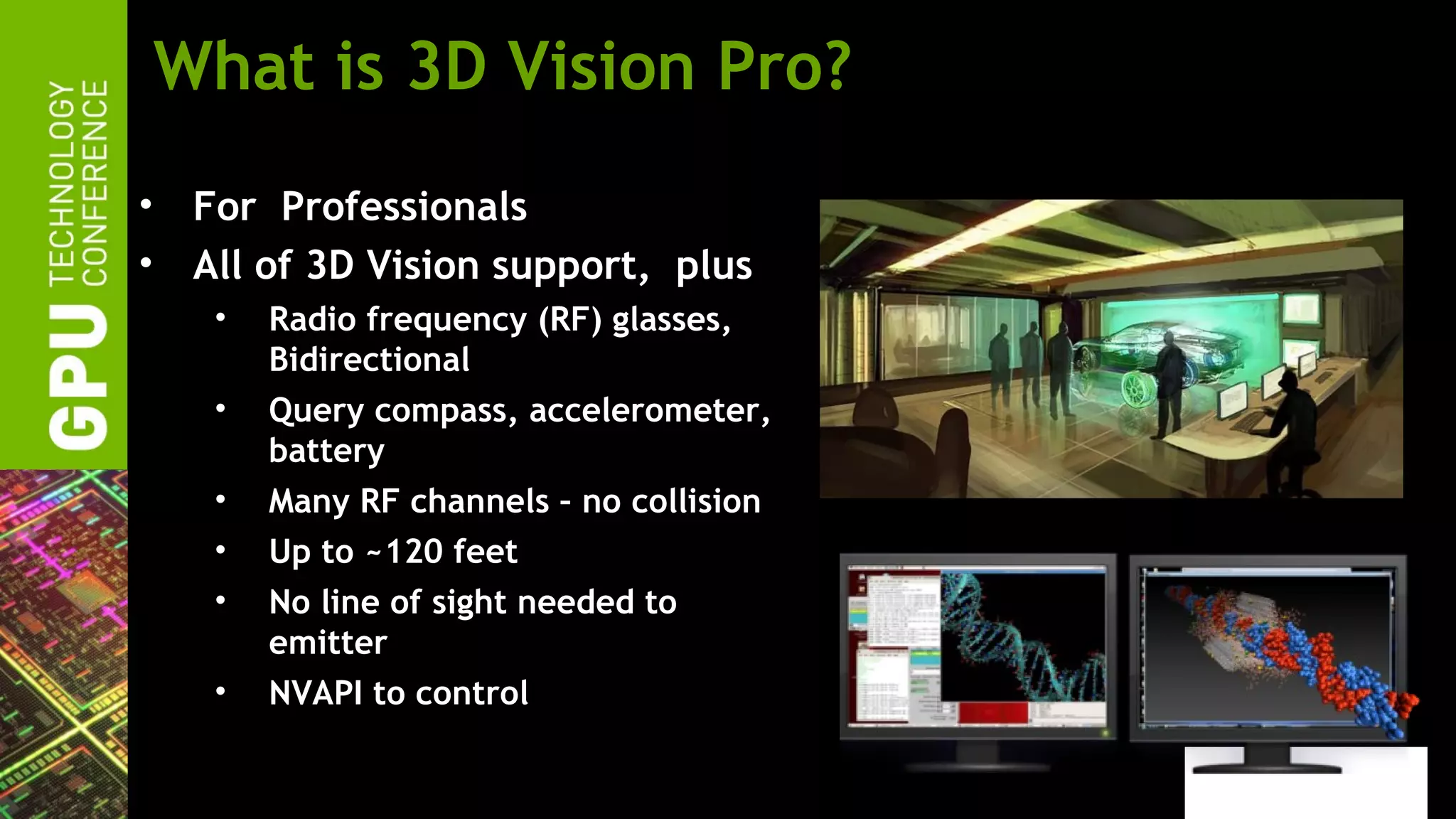 GPU TECHNOLOGY CONFERENCE

What is 3D Vision Pro?

• For Professionals
• All of 3D Vision support, plus
  • Radio frequency (RF) glasses, Bidirectional
  • Query compass, accelerometer, battery
  • Many RF channels - no collision
  • Up to ~120 feet
  • No line of sight needed to emitter
  • NVAPI to control